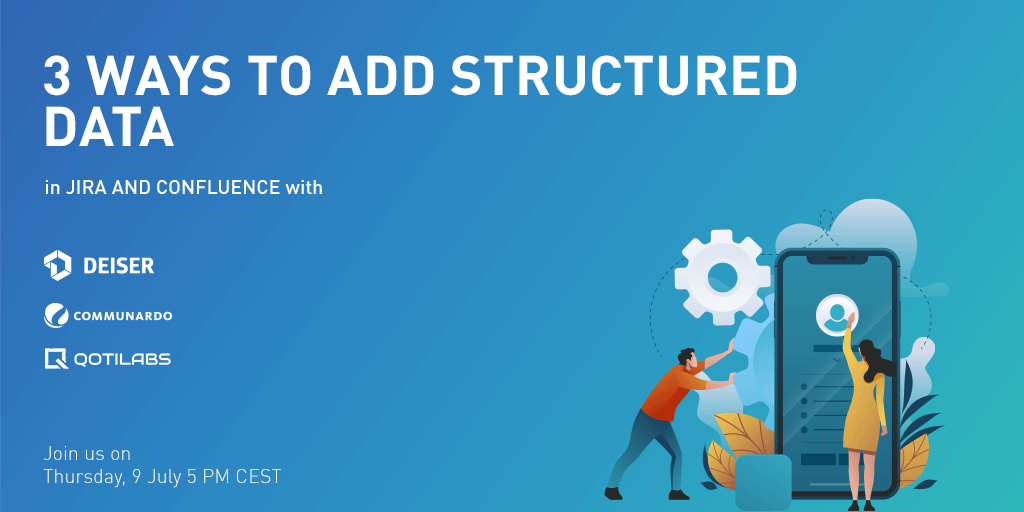 3 WAYS TO ADD STRUCTURED DATA

in JIRA AND CONFLUENCE with

DEISER

COMMUNARDO

QOTILABS

Join us on
Thursday, 9 July 5 PM CEST